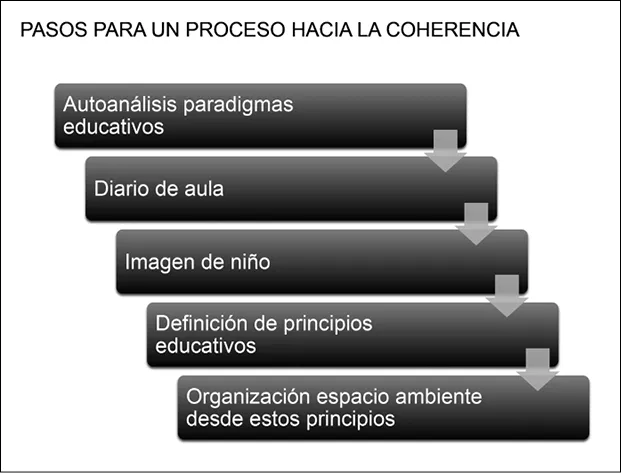 PASOS PARA UN PROCESO HACIA LA COHERENCIA

Autoanálisis paradigmas educativos

Diario de aula

Imagen de niño

Definición de principios educativos

Organización espacio ambiente desde estos principios